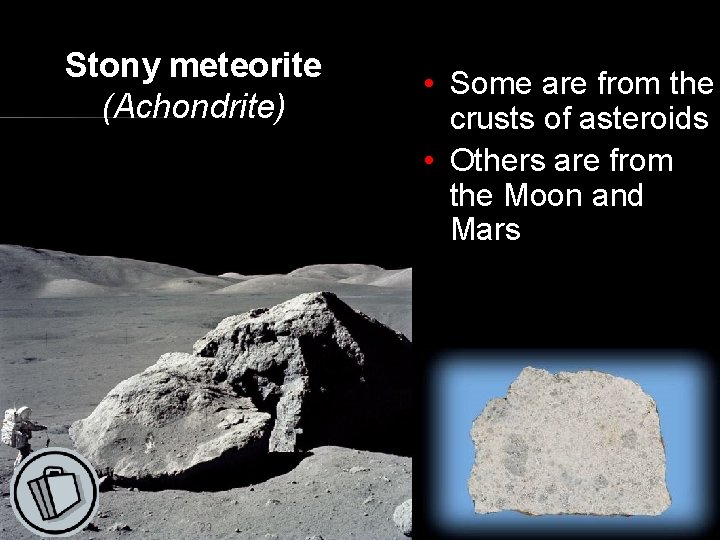 Stony meteorite
(Achondrite)

• Some are from the crusts of asteroids
• Others are from the Moon and Mars

23